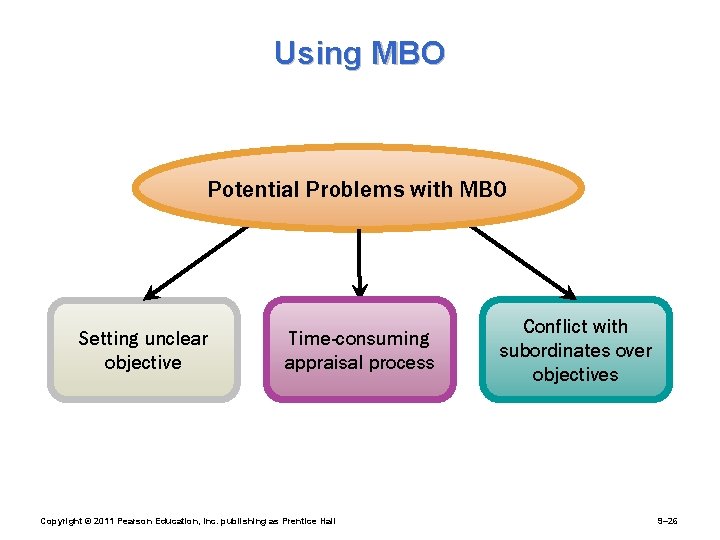 Using MBO

Potential Problems with MBO

Setting unclear objective

Time-consuming appraisal process

Conflict with subordinates over objectives

Copyright © 2011 Pearson Education, Inc. publishing as Prentice Hall

9–26